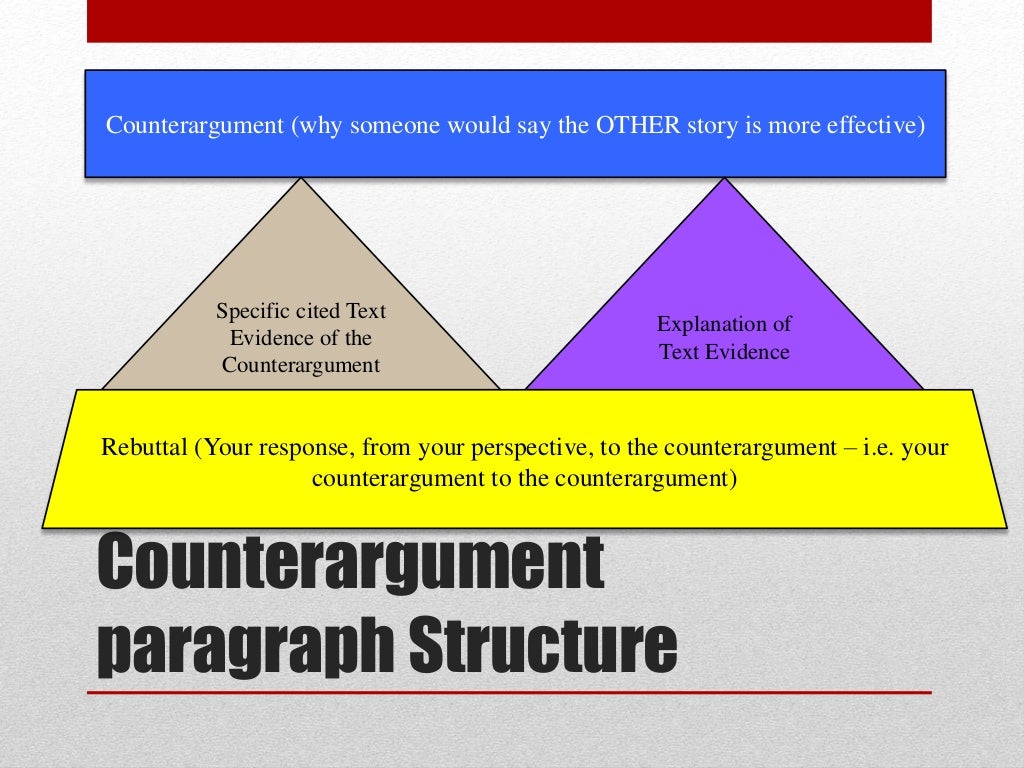 Counterargument (why someone would say the OTHER story is more effective)

Specific cited Text Evidence of the Counterargument

Explanation of Text Evidence

Rebuttal (Your response, from your perspective, to the counterargument – i.e. your counterargument to the counterargument)

Counterargument paragraph Structure